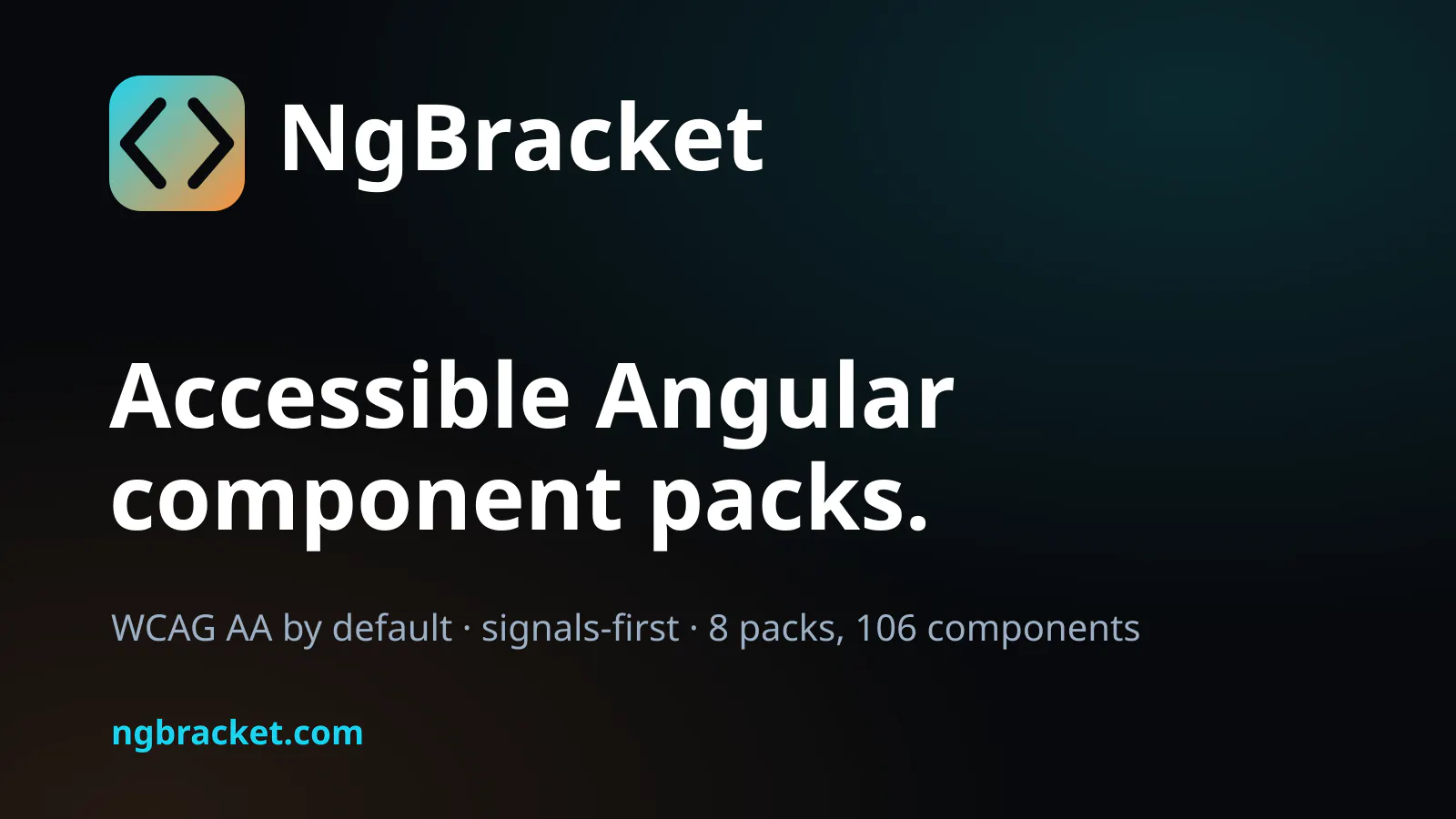 NgBracket

Accessible Angular component packs.

WCAG AA by default · signals-first · 8 packs, 106 components

ngbracket.com